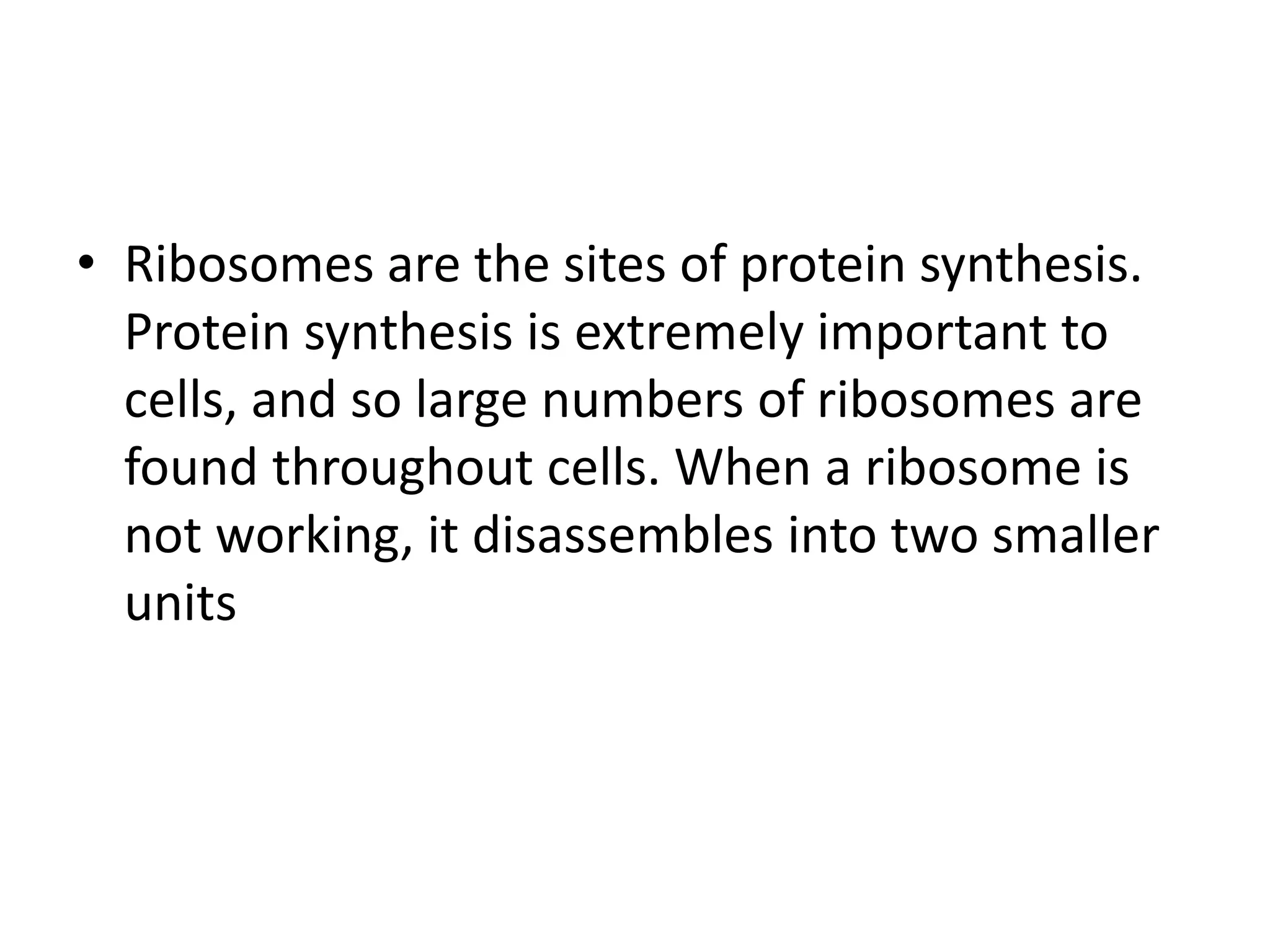 • Ribosomes are the sites of protein synthesis. Protein synthesis is extremely important to cells, and so large numbers of ribosomes are found throughout cells. When a ribosome is not working, it disassembles into two smaller units